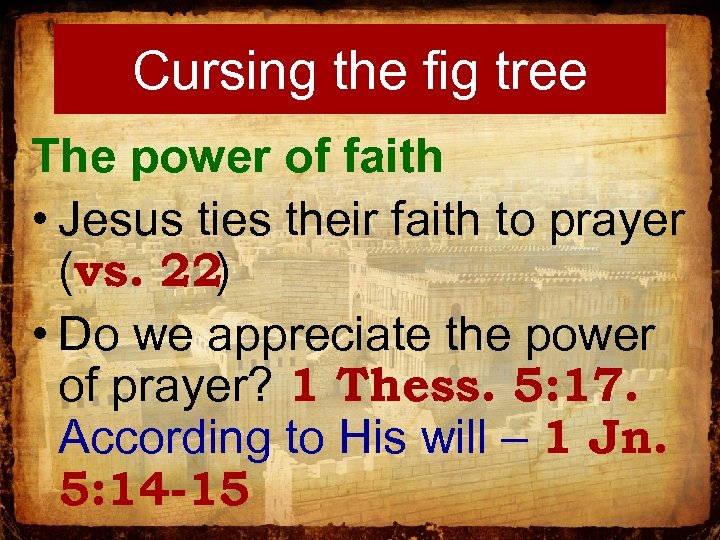 Cursing the fig tree

The power of faith

• Jesus ties their faith to prayer (vs. 22)

• Do we appreciate the power of prayer? 1 Thess. 5:17. According to His will – 1 Jn. 5:14-15